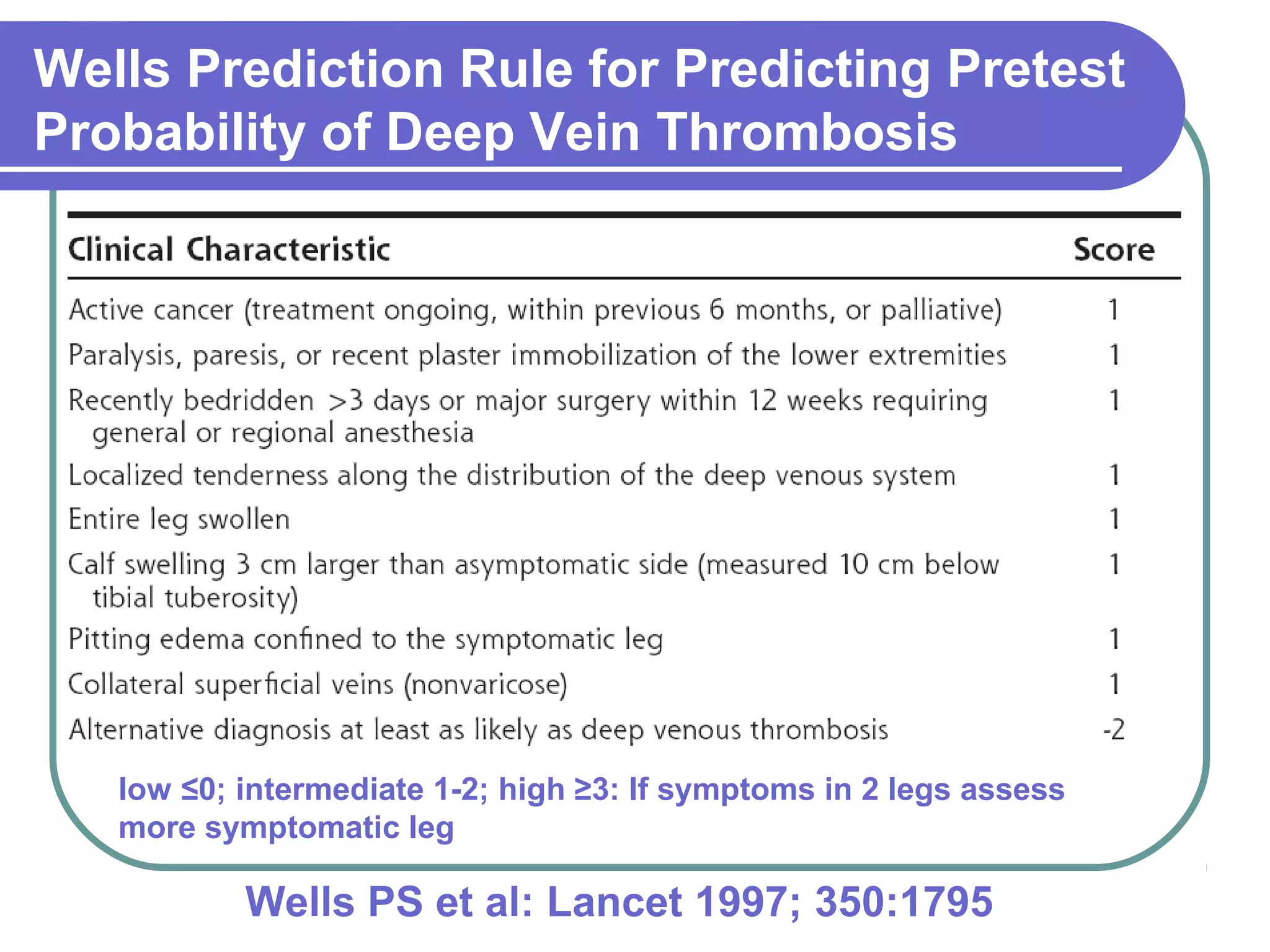 Wells Prediction Rule for Predicting Pretest Probability of Deep Vein Thrombosis

| Clinical Characteristic | Score |
|---|---|
| Active cancer (treatment ongoing, within previous 6 months, or palliative) | 1 |
| Paralysis, paresis, or recent plaster immobilization of the lower extremities | 1 |
| Recently bedridden >3 days or major surgery within 12 weeks requiring general or regional anesthesia | 1 |
| Localized tenderness along the distribution of the deep venous system | 1 |
| Entire leg swollen | 1 |
| Calf swelling 3 cm larger than asymptomatic side (measured 10 cm below tibial tuberosity) | 1 |
| Pitting edema confined to the symptomatic leg | 1 |
| Collateral superficial veins (nonvaricose) | 1 |
| Alternative diagnosis at least as likely as deep venous thrombosis | -2 |

low ≤0; intermediate 1-2; high ≥3: If symptoms in 2 legs assess more symptomatic leg

Wells PS et al: Lancet 1997; 350:1795